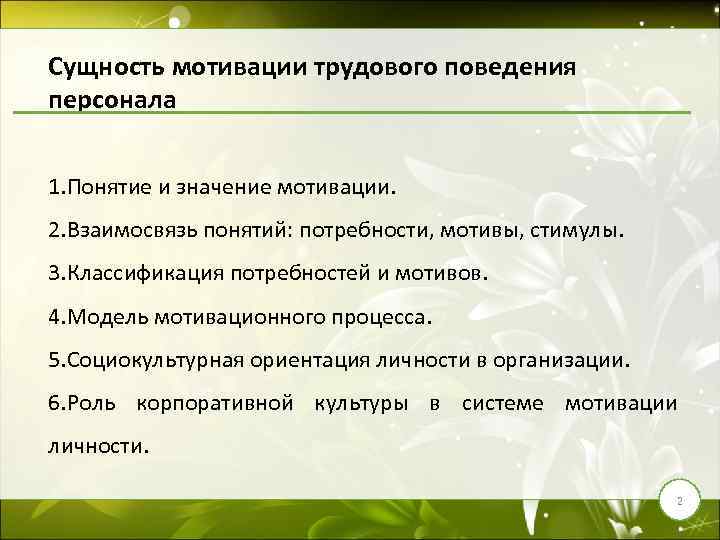 Сущность мотивации трудового поведения персонала

1.Понятие и значение мотивации.

2.Взаимосвязь понятий: потребности, мотивы, стимулы.

3.Классификация потребностей и мотивов.

4.Модель мотивационного процесса.

5.Социокультурная ориентация личности в организации.

6.Роль корпоративной культуры в системе мотивации личности.

2